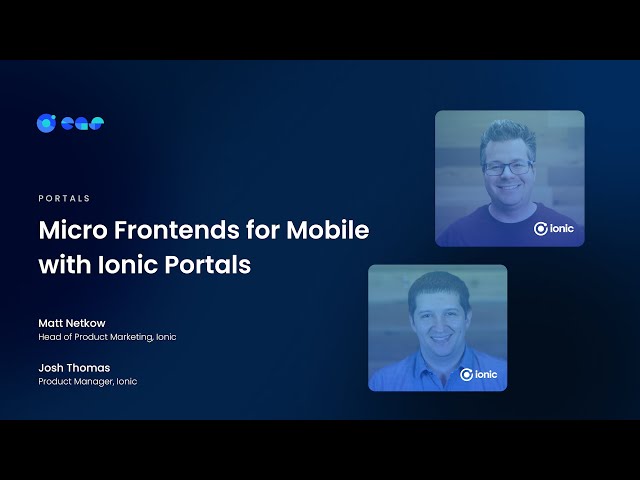 PORTALS

Micro Frontends for Mobile with Ionic Portals

Matt Netkow
Head of Product Marketing, Ionic

Josh Thomas
Product Manager, Ionic

ionic

ionic